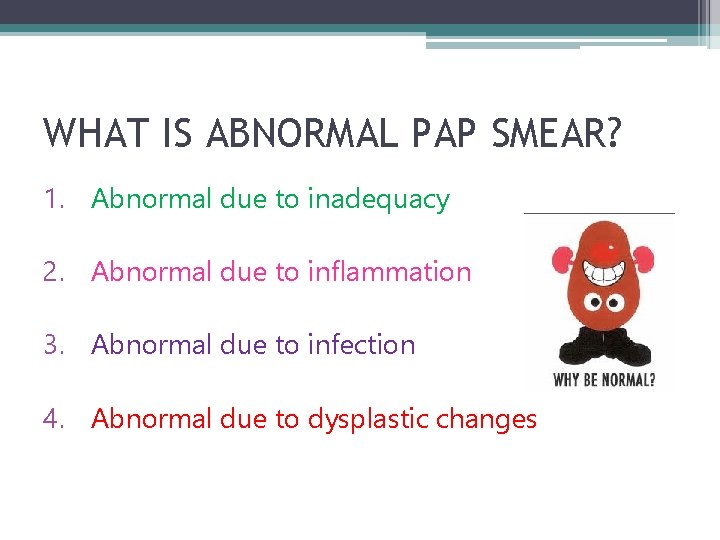 WHAT IS ABNORMAL PAP SMEAR?

1. Abnormal due to inadequacy

2. Abnormal due to inflammation

3. Abnormal due to infection

4. Abnormal due to dysplastic changes

WHY BE NORMAL?